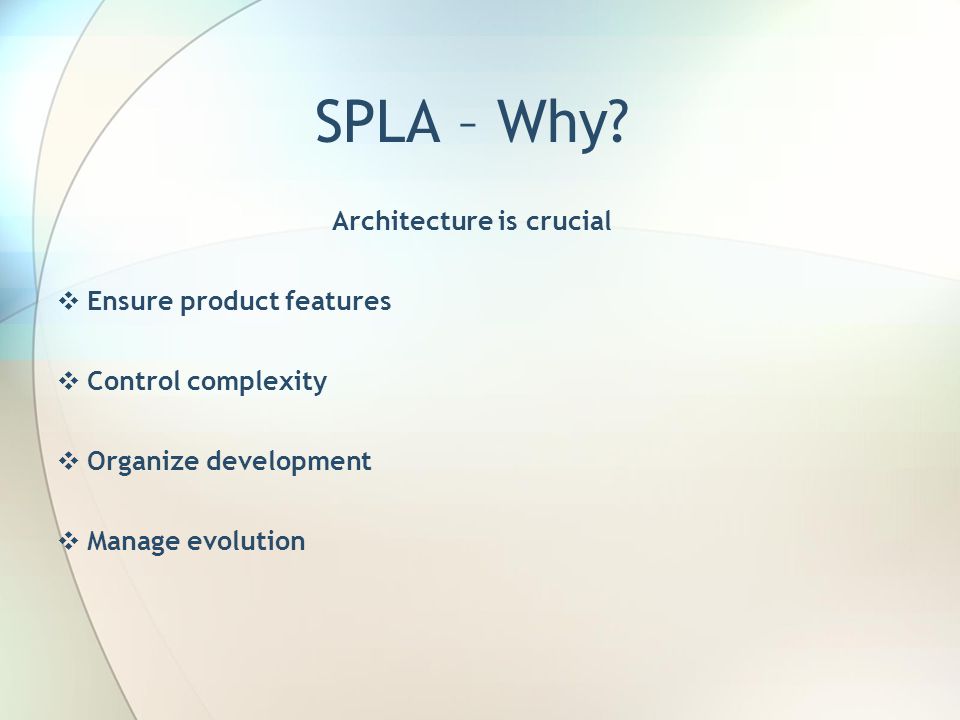 SPLA – Why?

Architecture is crucial

❖ Ensure product features

❖ Control complexity

❖ Organize development

❖ Manage evolution